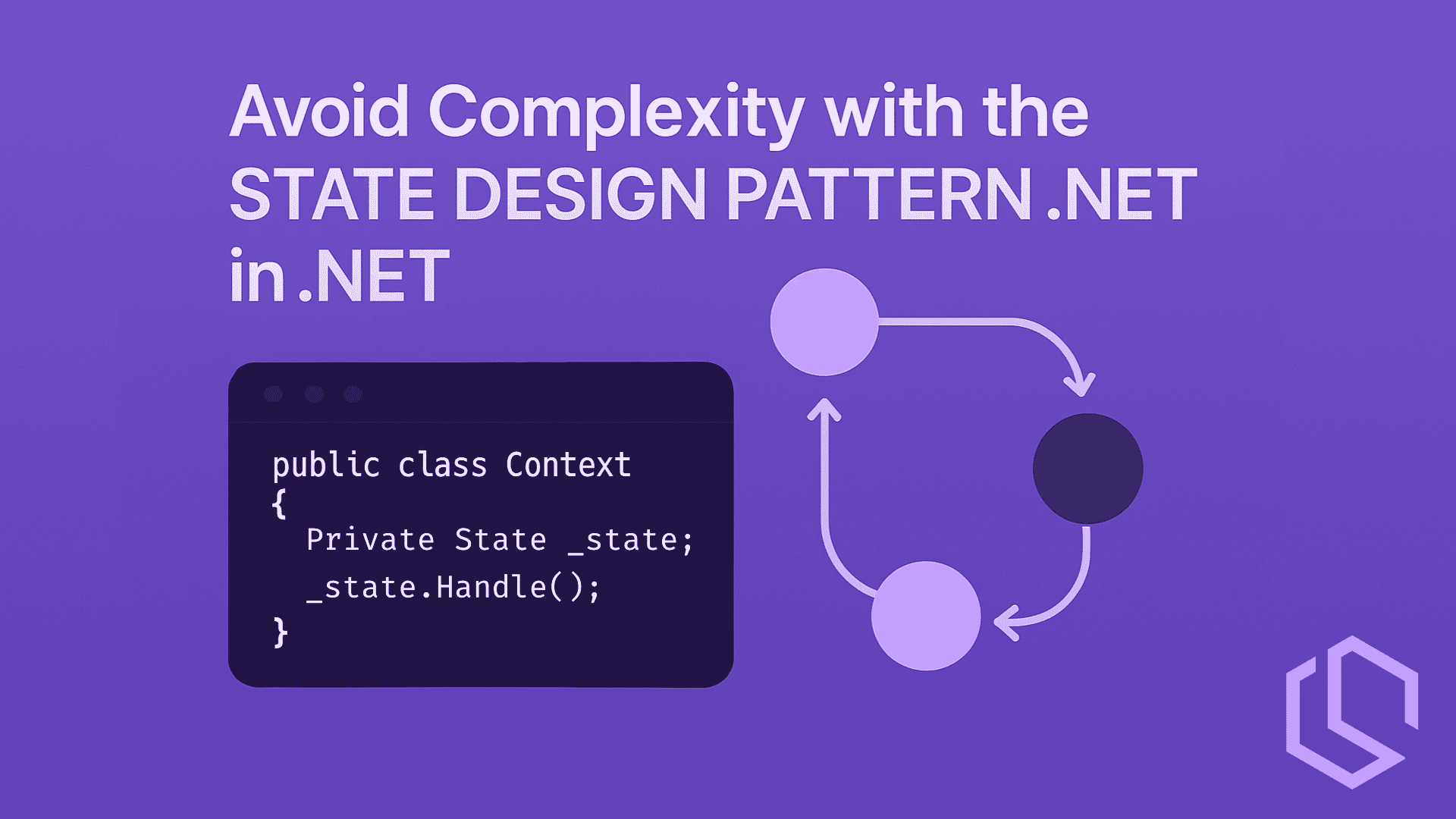 Avoid Complexity with the STATE DESIGN PATTERN .NET in .NET

public class Context
{
  Private State _state;
  _state.Handle();
}